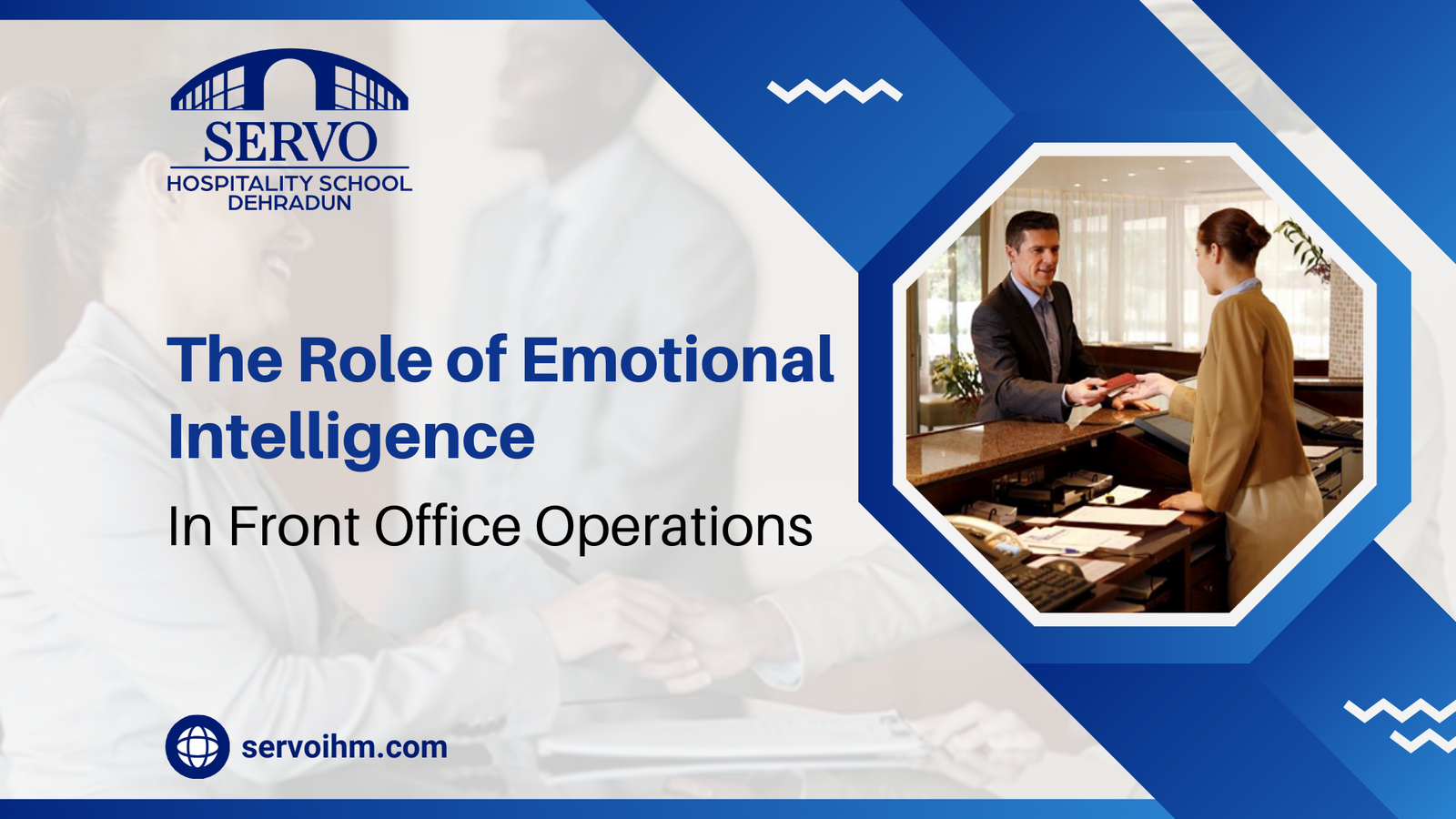 SERVO
HOSPITALITY SCHOOL
DEHRADUN

The Role of Emotional Intelligence

In Front Office Operations

servoihm.com